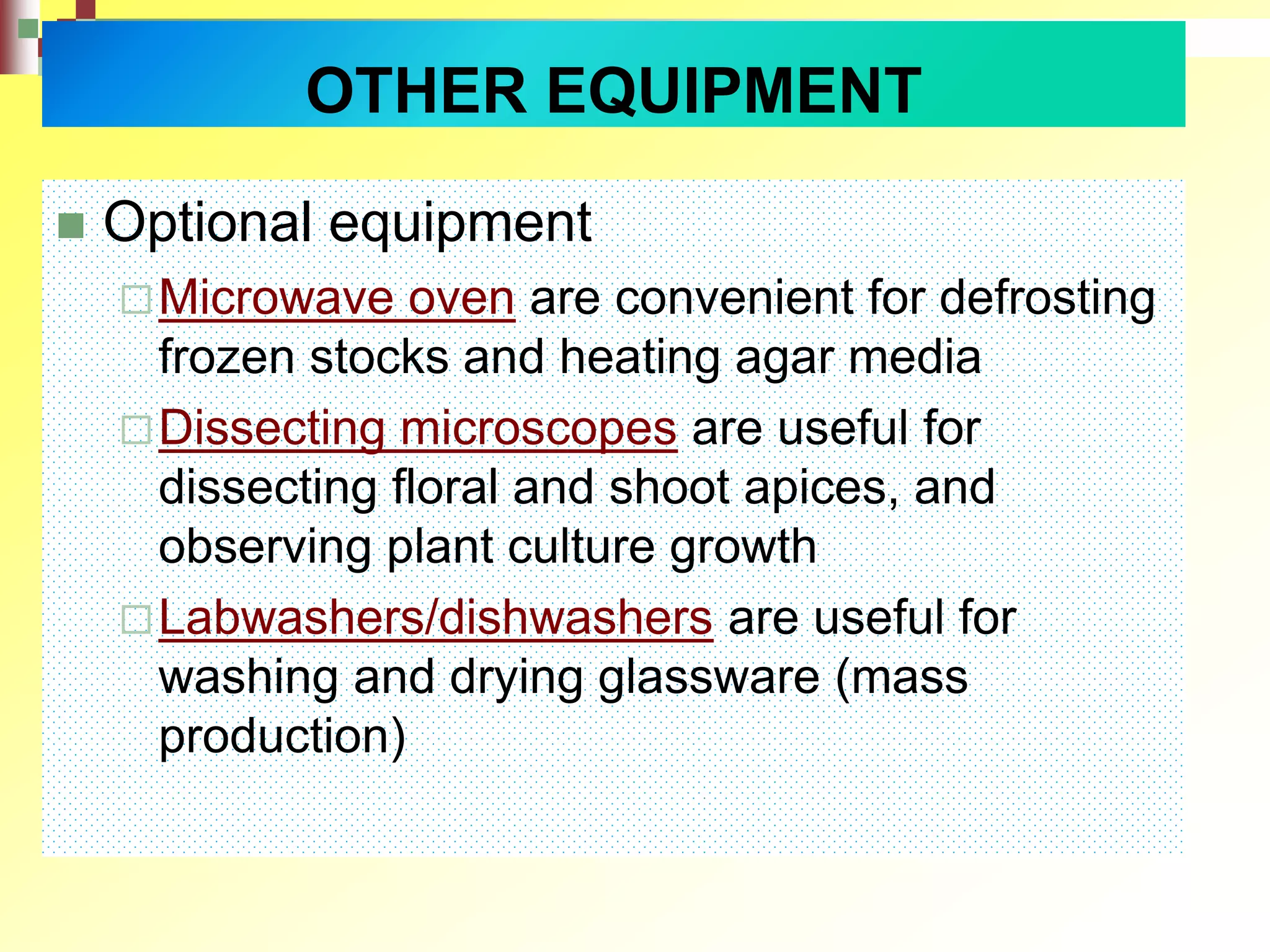 OTHER EQUIPMENT

Optional equipment

Microwave oven are convenient for defrosting frozen stocks and heating agar media

Dissecting microscopes are useful for dissecting floral and shoot apices, and observing plant culture growth

Labwashers/dishwashers are useful for washing and drying glassware (mass production)